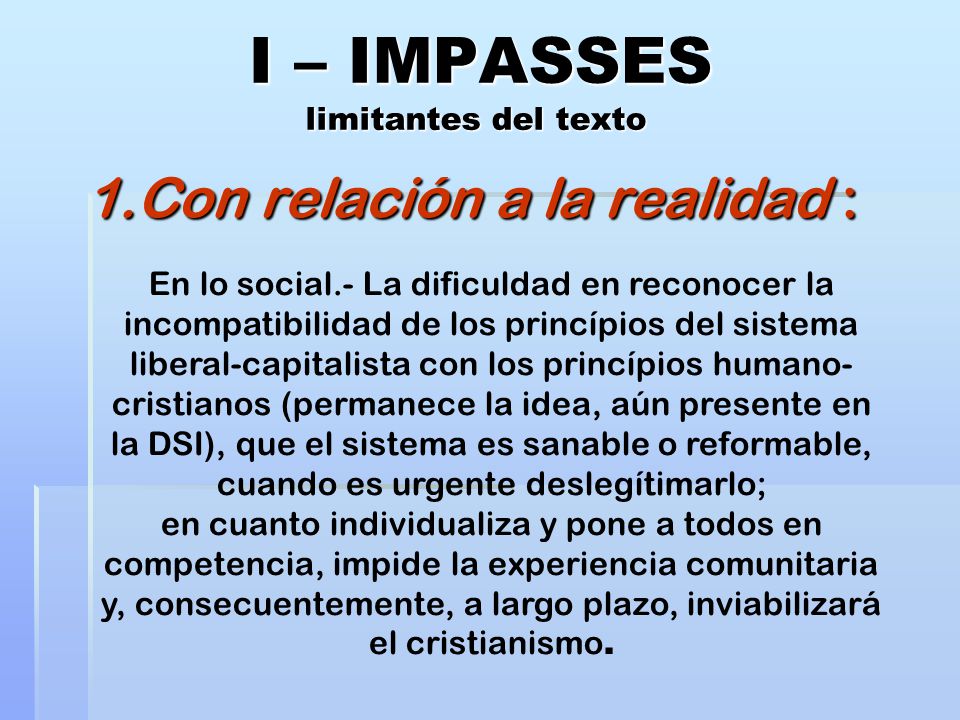 I – IMPASSES
limitantes del texto

1.Con relación a la realidad :

En lo social.- La dificuldad en reconocer la incompatibilidad de los princípios del sistema liberal-capitalista con los princípios humano-cristianos (permanece la idea, aún presente en la DSI), que el sistema es sanable o reformable, cuando es urgente deslegítimarlo;
en cuanto individualiza y pone a todos en competencia, impide la experiencia comunitaria y, consecuentemente, a largo plazo, inviabilizará el cristianismo.